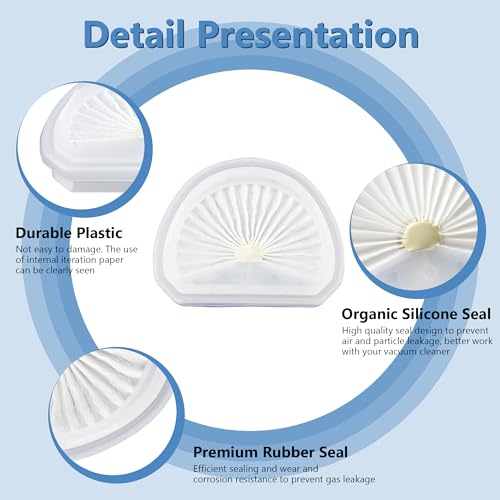 Detail Presentation

Durable Plastic
Not easy to damage. The use of internal iteration paper can be clearly seen

Organic Silicone Seal
High quality seal design to prevent air and particle leakage, better work with your vacuum cleaner

Premium Rubber Seal
Efficient sealing and wear and corrosion resistance to prevent gas leakage